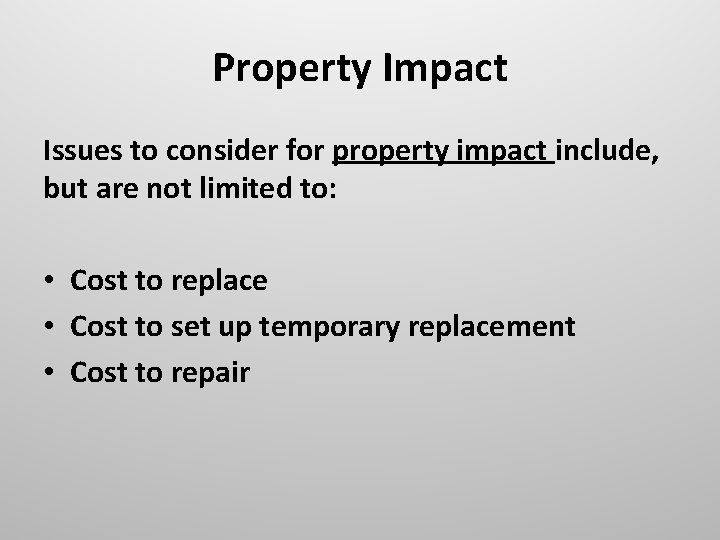 Property Impact

Issues to consider for property impact include, but are not limited to:

• Cost to replace
• Cost to set up temporary replacement
• Cost to repair